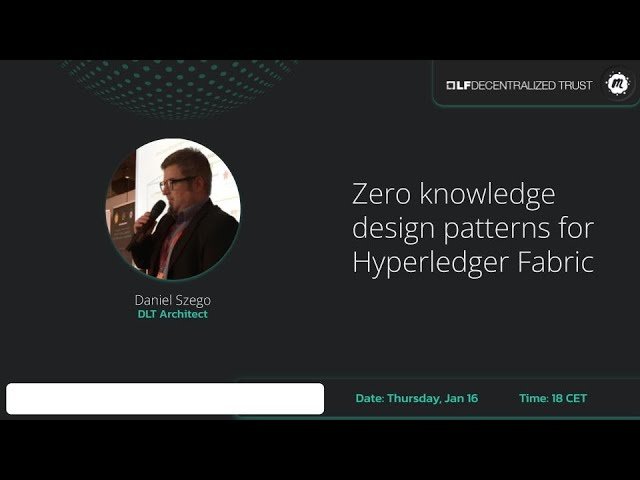 LF DECENTRALIZED TRUST

Zero knowledge design patterns for Hyperledger Fabric

Daniel Szego
DLT Architect

Date: Thursday, Jan 16

Time: 18 CET